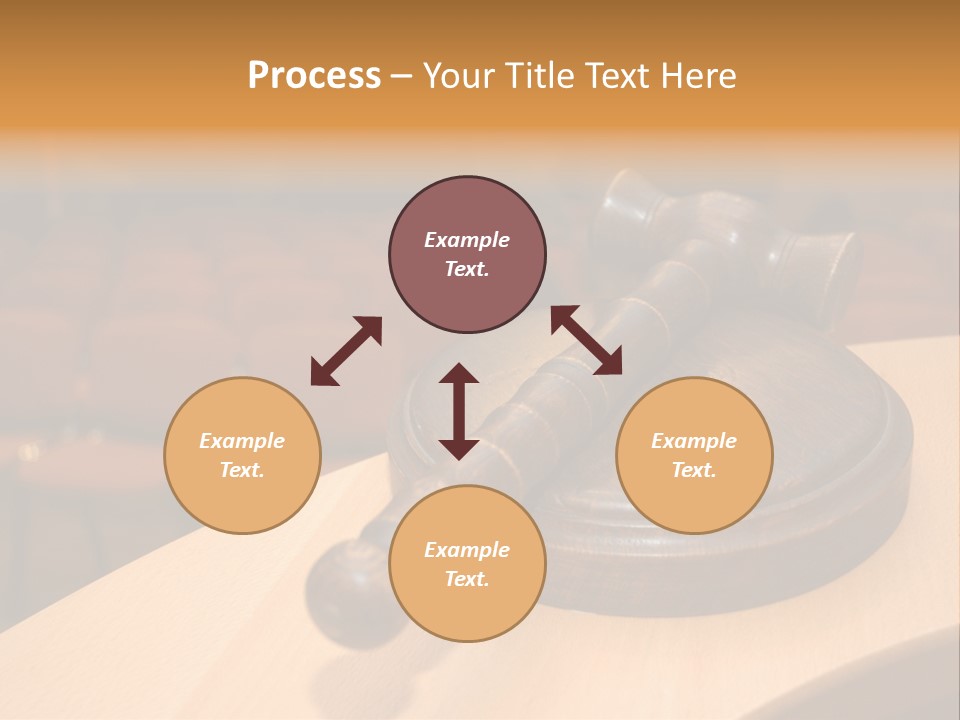 Process – Your Title Text Here

Example Text.

Example Text.

Example Text.

Example Text.